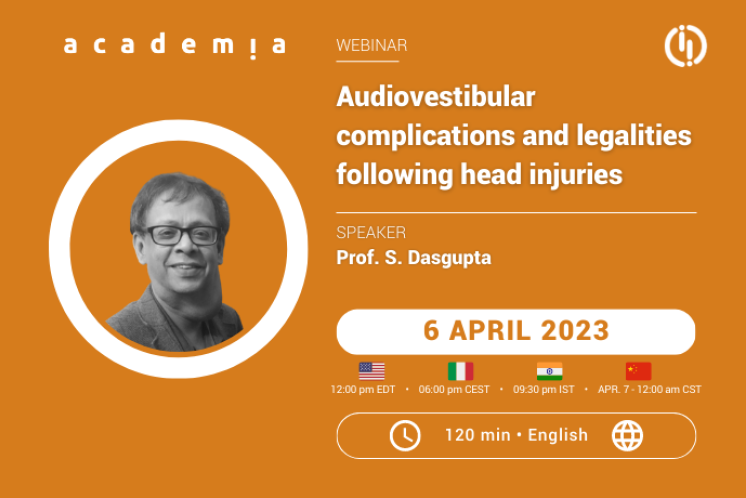 academia

WEBINAR

Audiovestibular complications and legalities following head injuries

SPEAKER
Prof. S. Dasgupta

6 APRIL 2023

12:00 pm EDT • 06:00 pm CEST • 09:30 pm IST • APR. 7 - 12:00 am CST

120 min • English